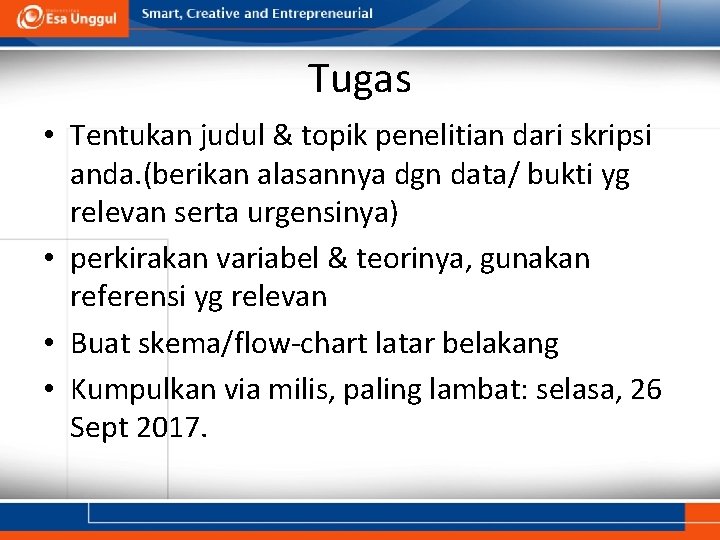 Esa Unggul

Smart, Creative and Entrepreneurial

Tugas

• Tentukan judul & topik penelitian dari skripsi anda.(berikan alasannya dgn data/ bukti yg relevan serta urgensinya)

• perkirakan variabel & teorinya, gunakan referensi yg relevan

• Buat skema/flow-chart latar belakang

• Kumpulkan via milis, paling lambat: selasa, 26 Sept 2017.